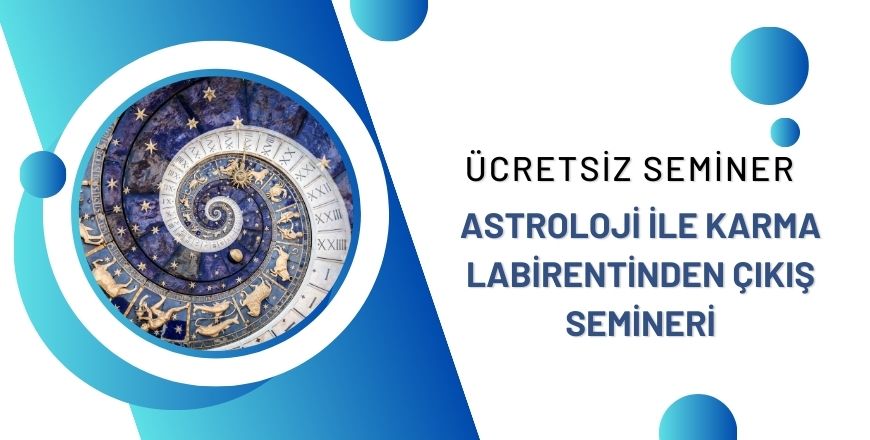 ÜCRETSİZ SEMİNER

ASTROLOJİ İLE KARMA LABİRENTİNDEN ÇIKIŞ SEMİNERİ